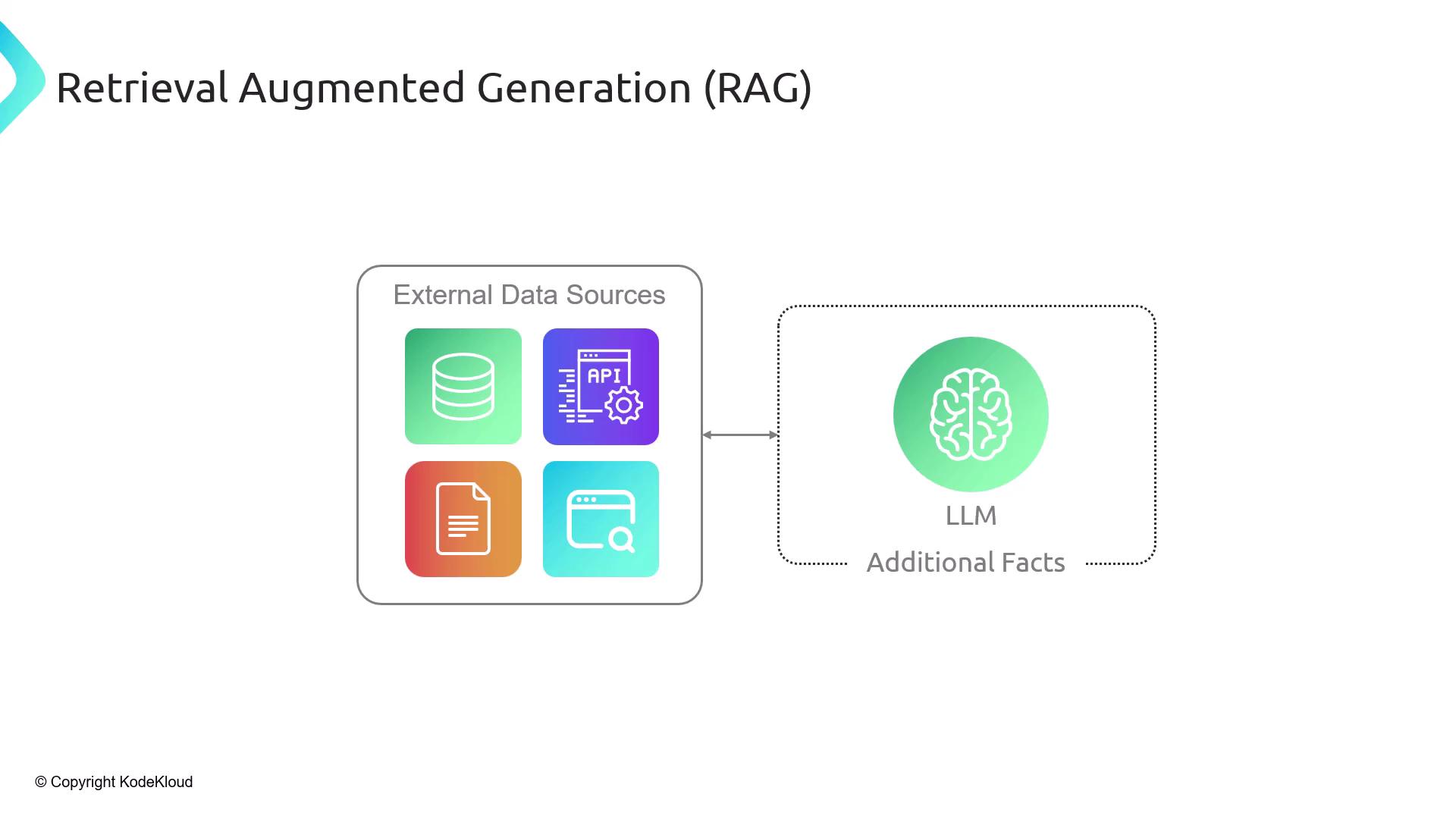 Retrieval Augmented Generation (RAG)

External Data Sources

API

LLM

Additional Facts

© Copyright KodeKloud